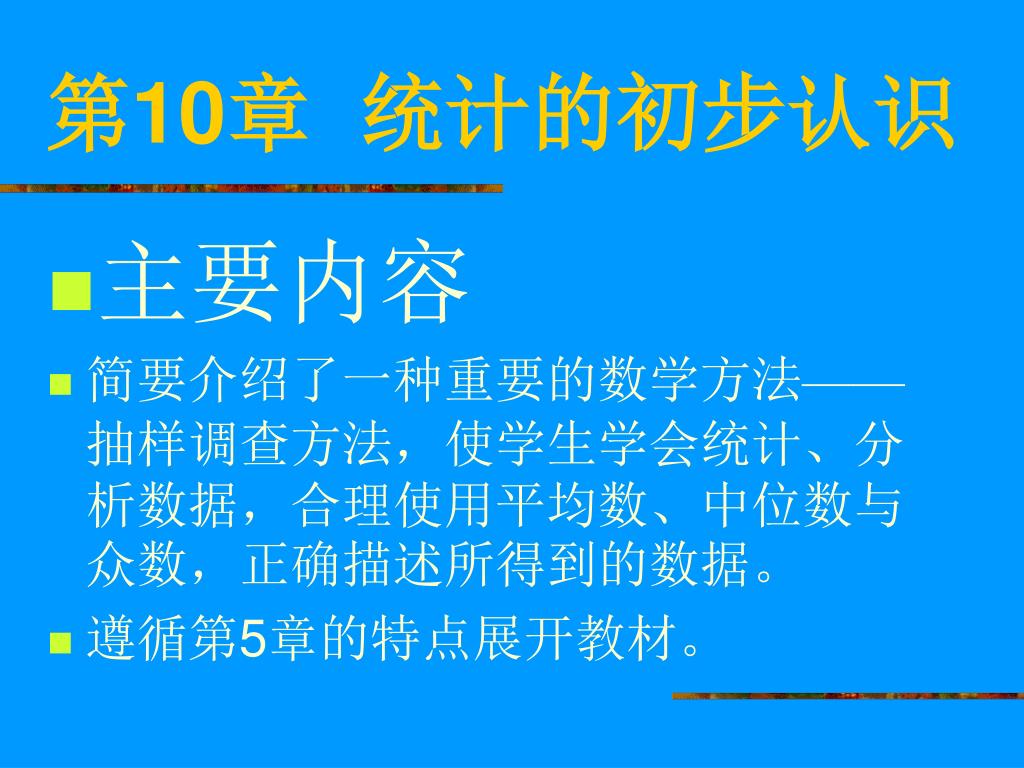 第10章 统计的初步认识

主要内容

简要介绍了一种重要的数学方法——抽样调查方法，使学生学会统计、分析数据，合理使用平均数、中位数与众数，正确描述所得到的数据。

遵循第5章的特点展开教材。